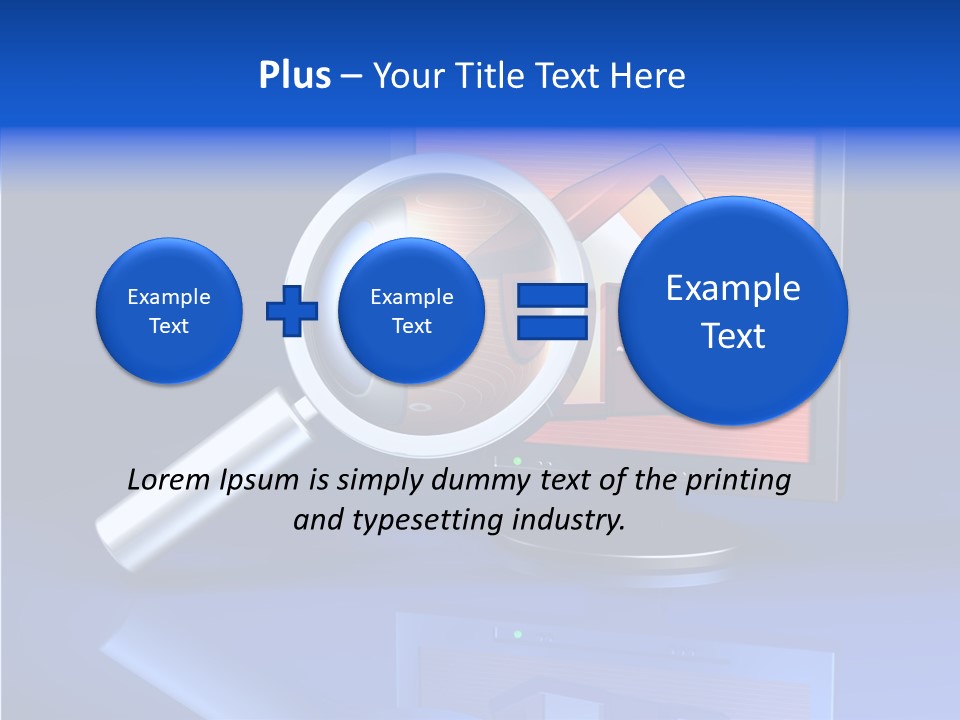 Plus – Your Title Text Here

Example Text

Example Text

Example Text

Lorem Ipsum is simply dummy text of the printing and typesetting industry.